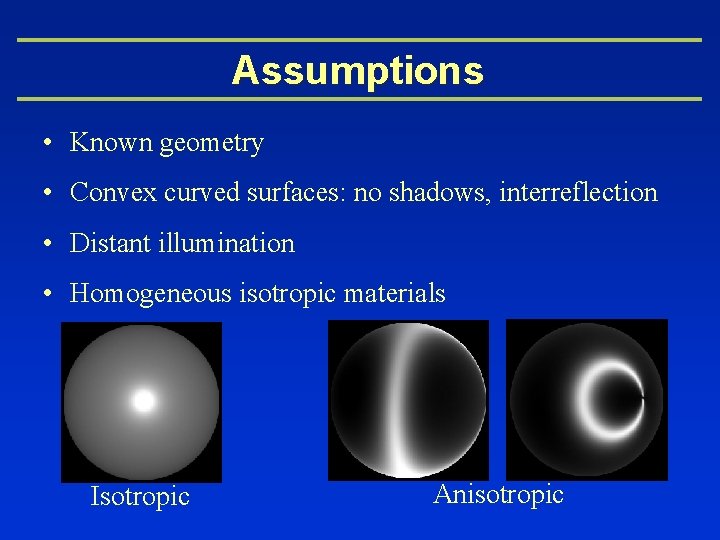 Assumptions

• Known geometry
• Convex curved surfaces: no shadows, interreflection
• Distant illumination
• Homogeneous isotropic materials

Isotropic

Anisotropic